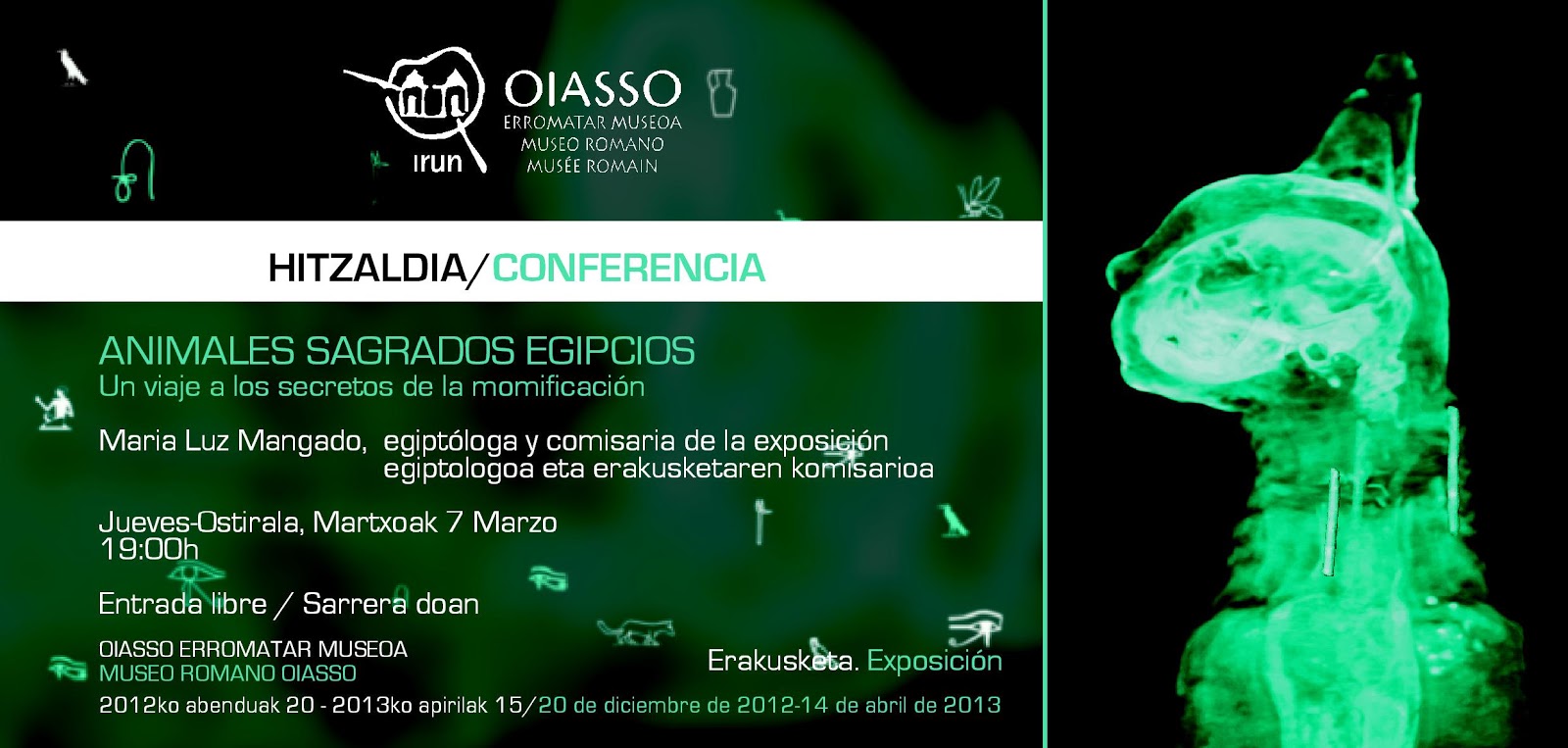 irun

OIASSO
ERROMATAR MUSEOA
MUSEO ROMANO
MUSÉE ROMAIN

HITZALDIA/CONFERENCIA

ANIMALES SAGRADOS EGIPCIOS
Un viaje a los secretos de la momificación

Maria Luz Mangado, egiptóloga y comisaria de la exposición
egiptologoa eta erakusketaren komisarioa

Jueves-Ostirala, Martxoak 7 Marzo
19:00h

Entrada libre / Sarrera doan

OIASSO ERROMATAR MUSEOA
MUSEO ROMANO OIASSO

Erakusketa. Exposición

2012ko abenduak 20 - 2013ko apirilak 15/20 de diciembre de 2012-14 de abril de 2013